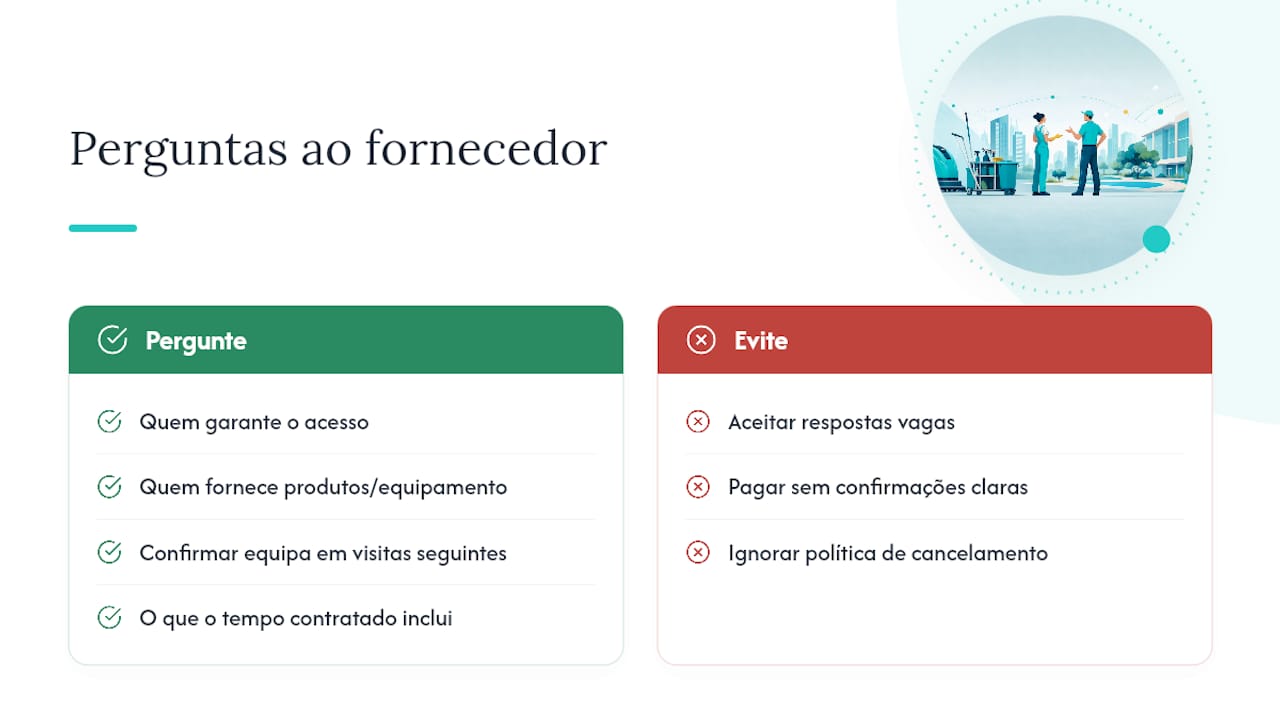 Perguntas ao fornecedor

Pergunte

Quem garante o acesso

Quem fornece produtos/equipamento

Confirmar equipa em visitas seguintes

O que o tempo contratado inclui

Evite

Aceitar respostas vagas

Pagar sem confirmações claras

Ignorar política de cancelamento